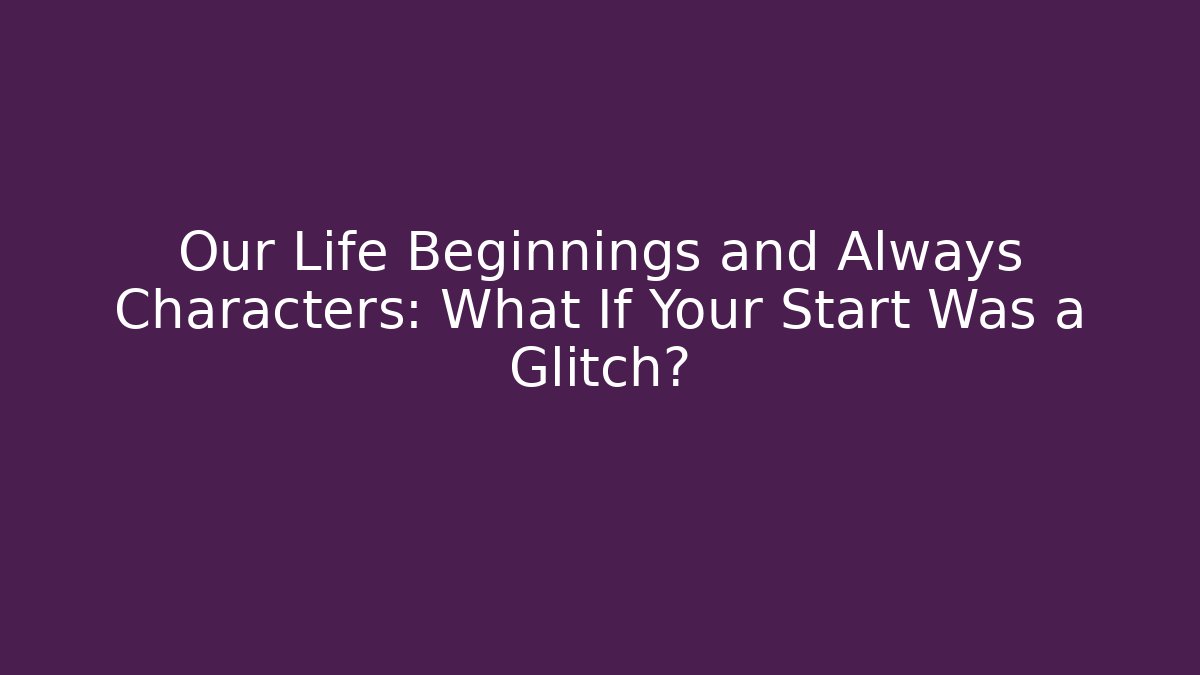 Our Life Beginnings and Always Characters: What If Your Start Was a Glitch?